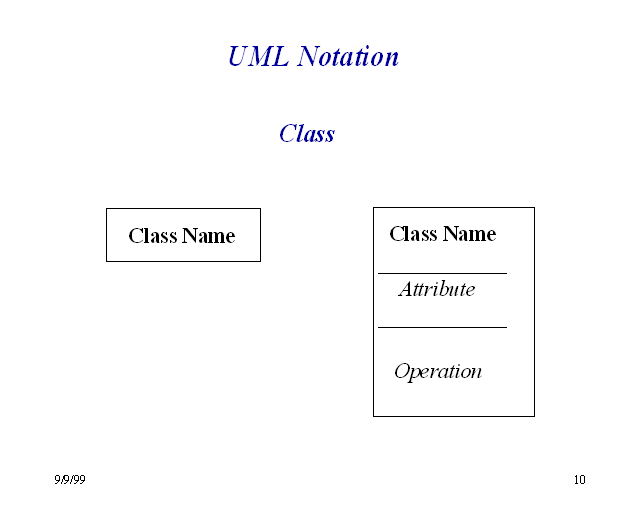 UML Notation

Class

Class Name

Class Name

Attribute

Operation

9/9/99

10